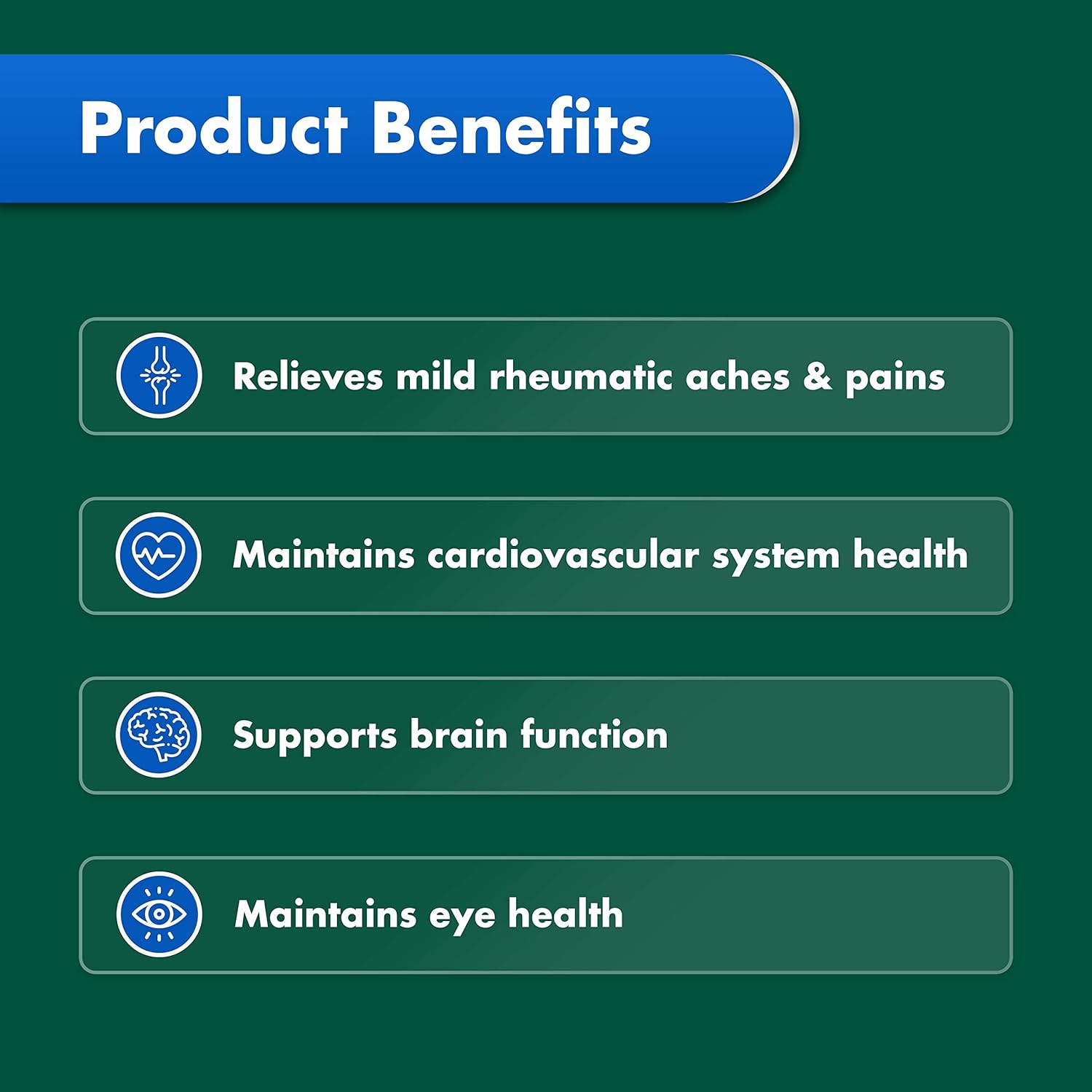 Product Benefits

Relieves mild rheumatic aches & pains

Maintains cardiovascular system health

Supports brain function

Maintains eye health